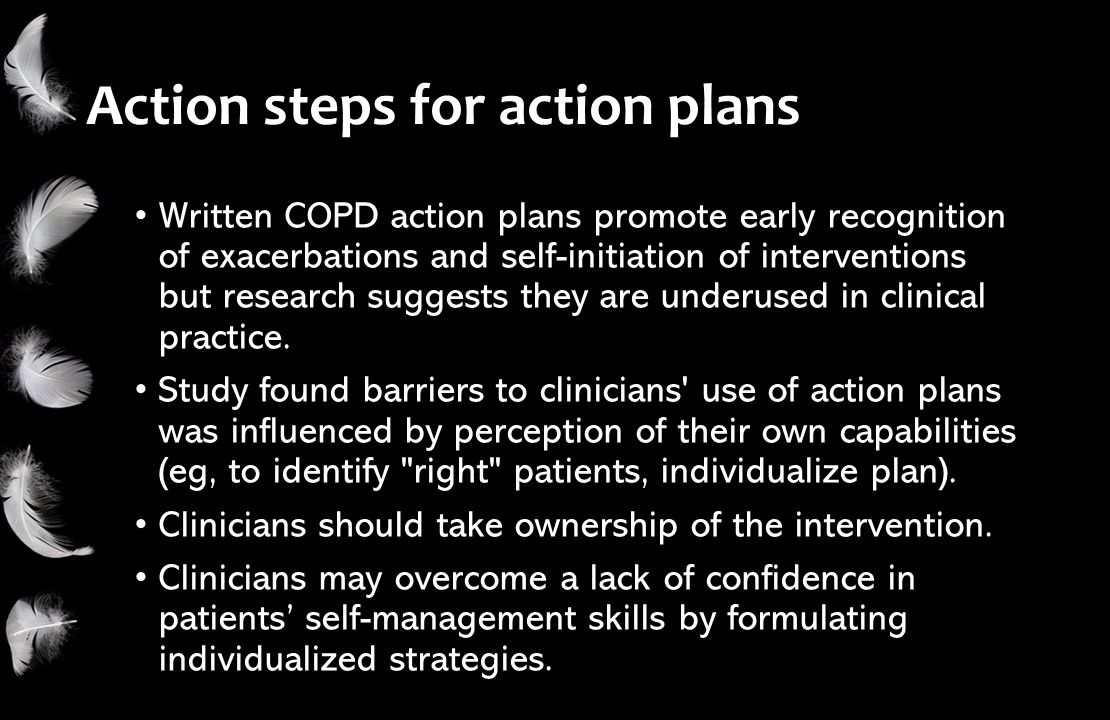 Action steps for action plans

• Written COPD action plans promote early recognition of exacerbations and self-initiation of interventions but research suggests they are underused in clinical practice.

• Study found barriers to clinicians' use of action plans was influenced by perception of their own capabilities (eg, to identify "right" patients, individualize plan).

• Clinicians should take ownership of the intervention.

• Clinicians may overcome a lack of confidence in patients' self-management skills by formulating individualized strategies.